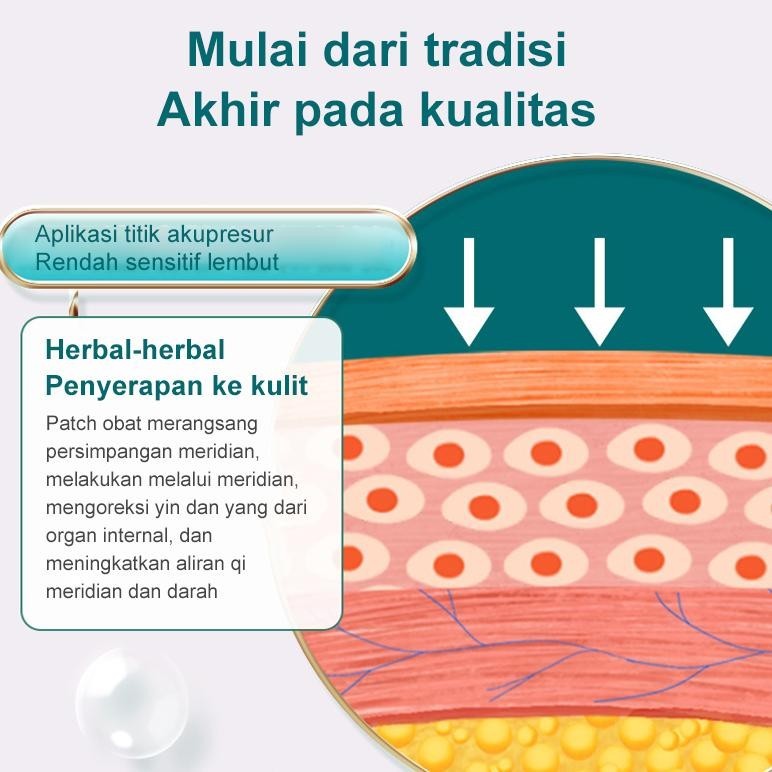 Mulai dari tradisi
Akhir pada kualitas

Aplikasi titik akupresur
Rendah sensitif lembut

Herbal-herbal
Penyerapan ke kulit

Patch obat merangsang persimpangan meridian, melakukan melalui meridian, mengoreksi yin dan yang dari organ internal, dan meningkatkan aliran qi meridian dan darah